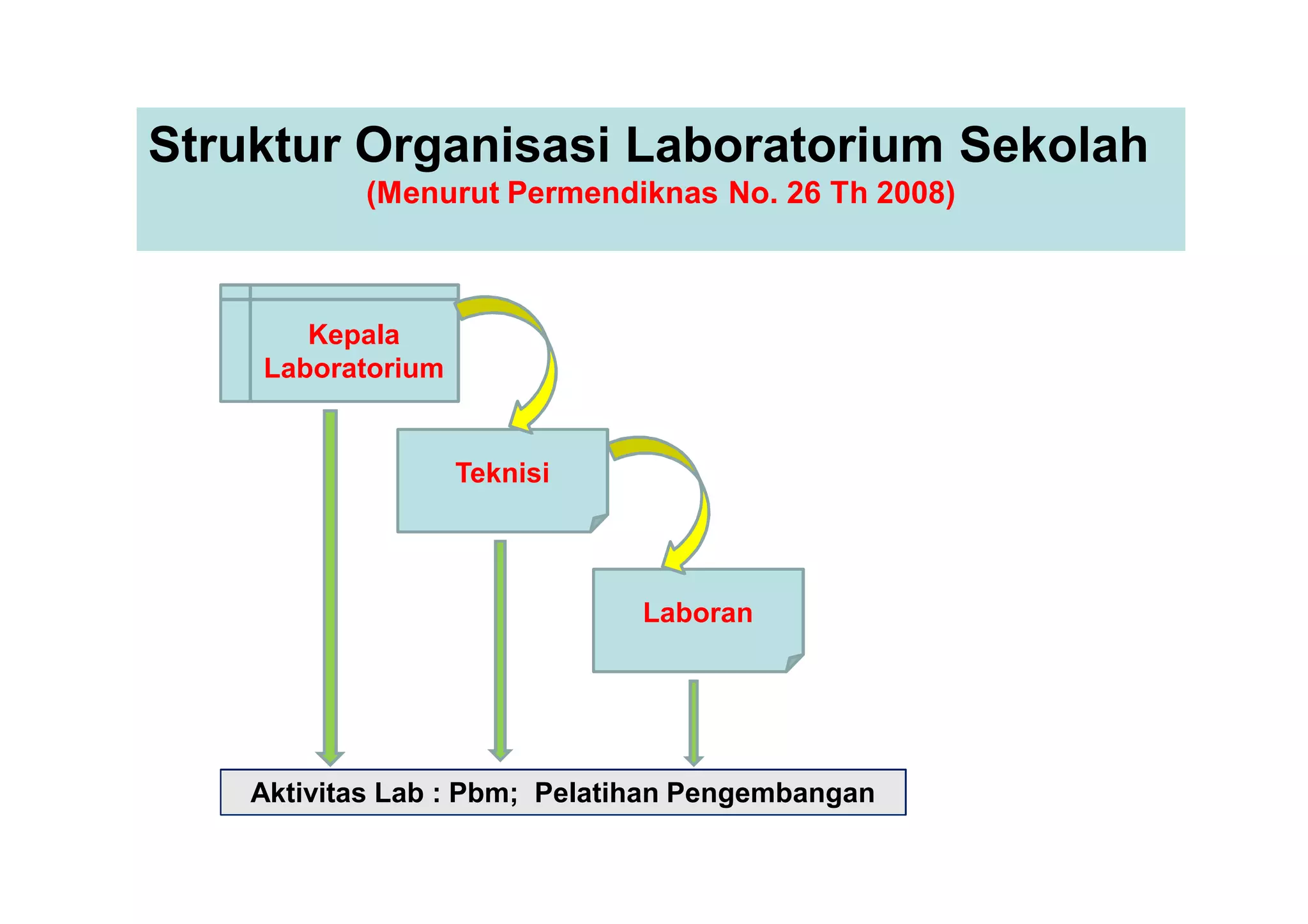 Struktur Organisasi Laboratorium Sekolah
(Menurut Permendiknas No. 26 Th 2008)

Kepala Laboratorium

Teknisi

Laboran

Aktivitas Lab : Pbm; Pelatihan Pengembangan